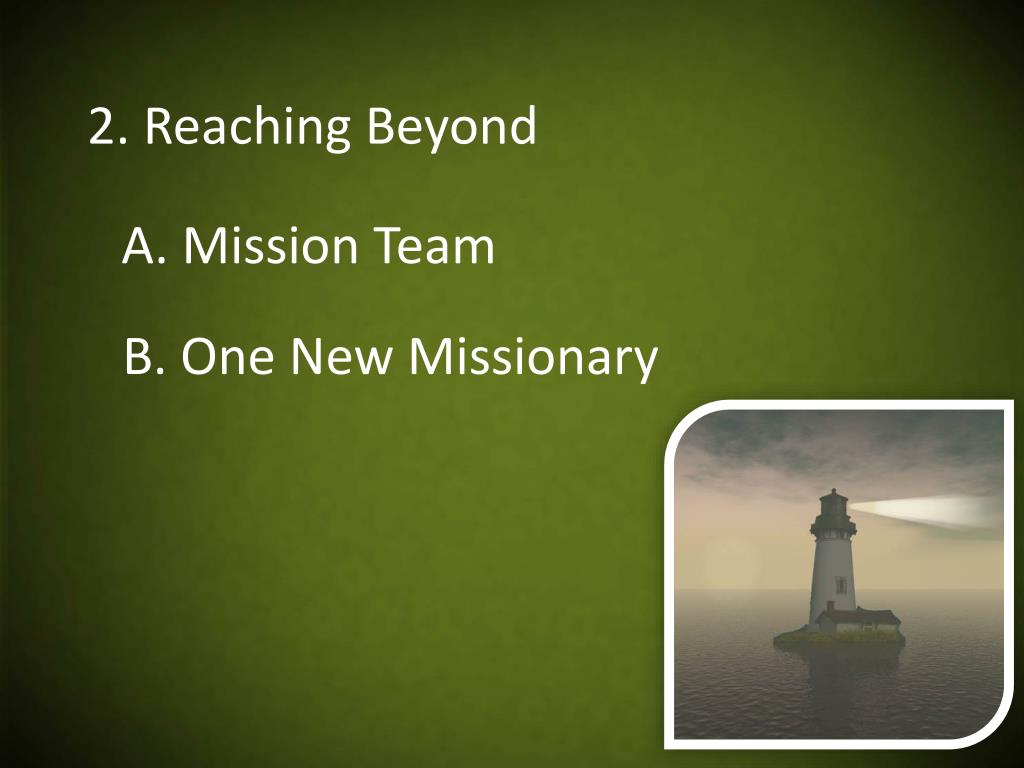 2. Reaching Beyond

A. Mission Team

B. One New Missionary